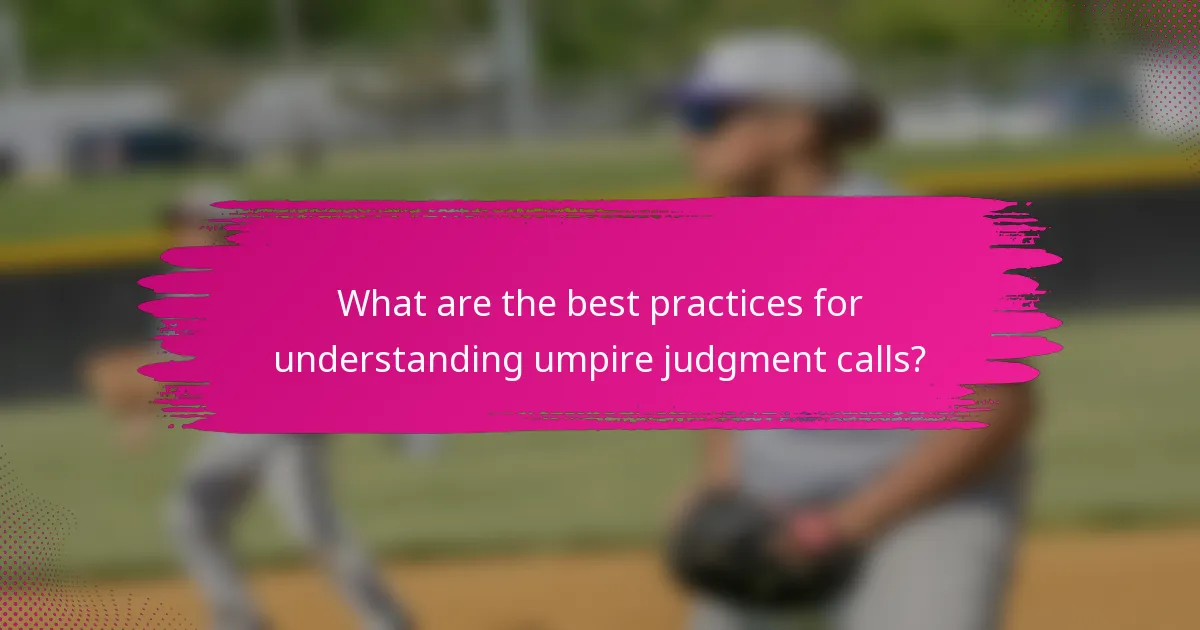 What are the best practices for understanding umpire judgment calls?